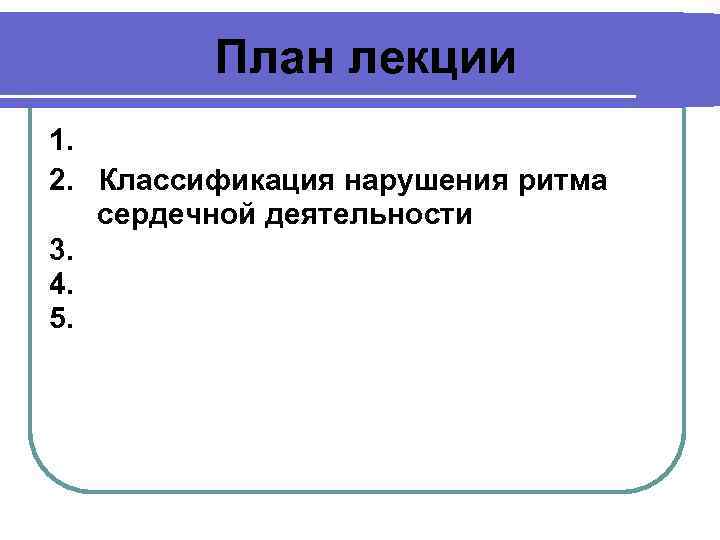 План лекции

1.
2. Классификация нарушения ритма сердечной деятельности
3.
4.
5.